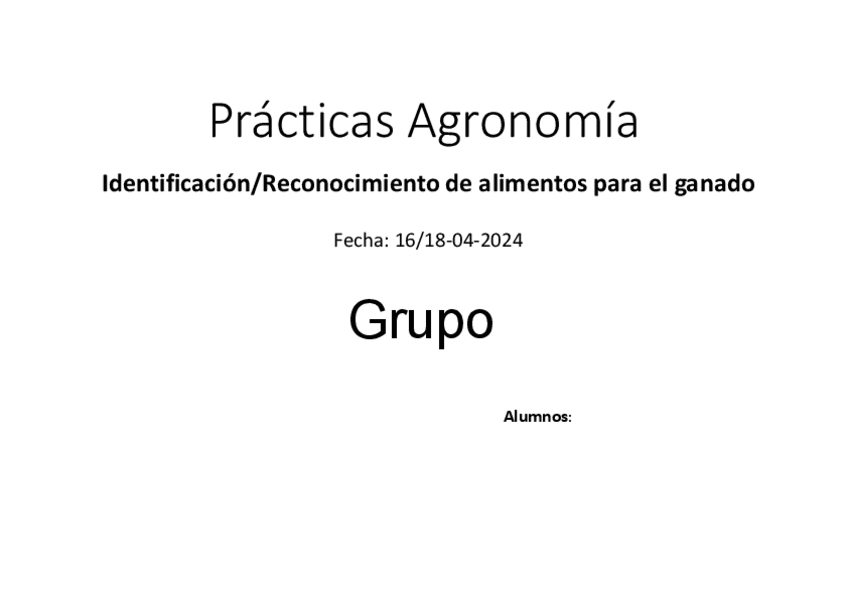 Prácticas Agronomía

Identificación/Reconocimiento de alimentos para el ganado

Fecha: 16/18-04-2024

Grupo

Alumnos: